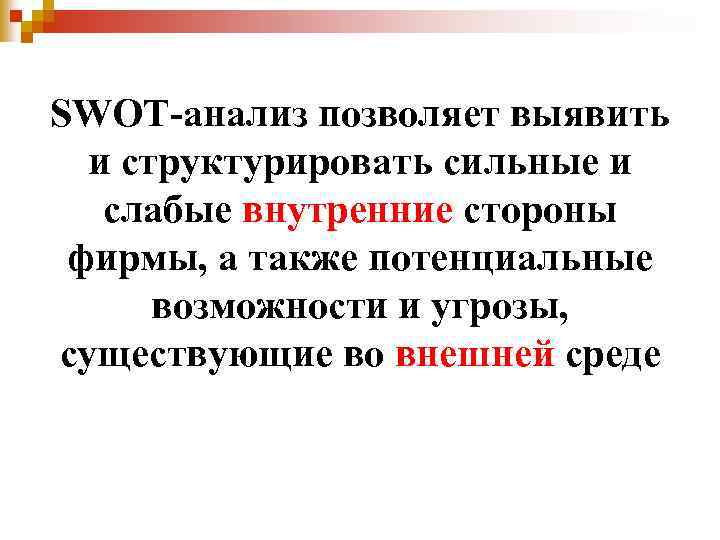 SWOT-анализ позволяет выявить и структурировать сильные и слабые внутренние стороны фирмы, а также потенциальные возможности и угрозы, существующие во внешней среде